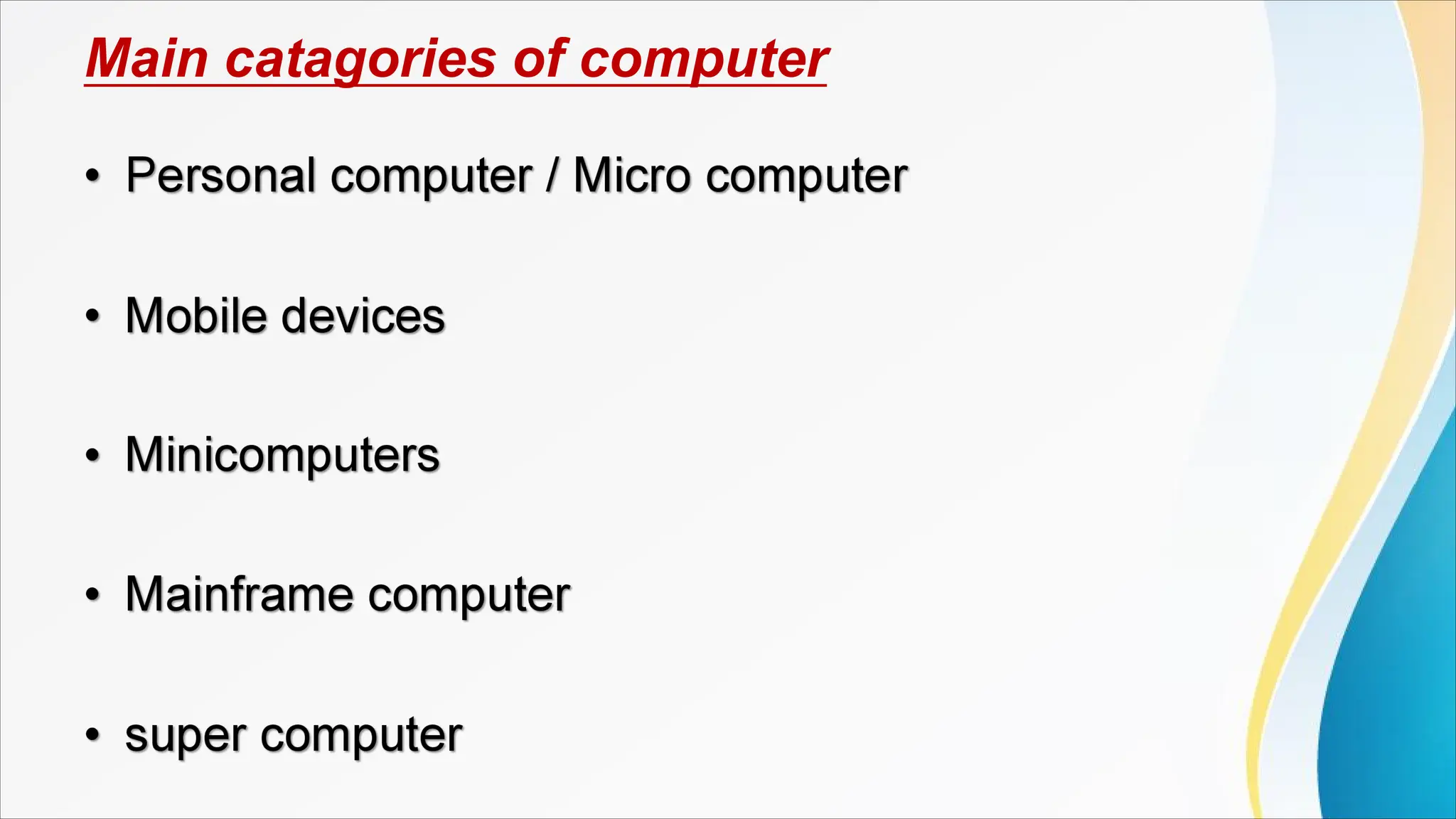 Main catagories of computer

• Personal computer / Micro computer

• Mobile devices

• Minicomputers

• Mainframe computer

• super computer